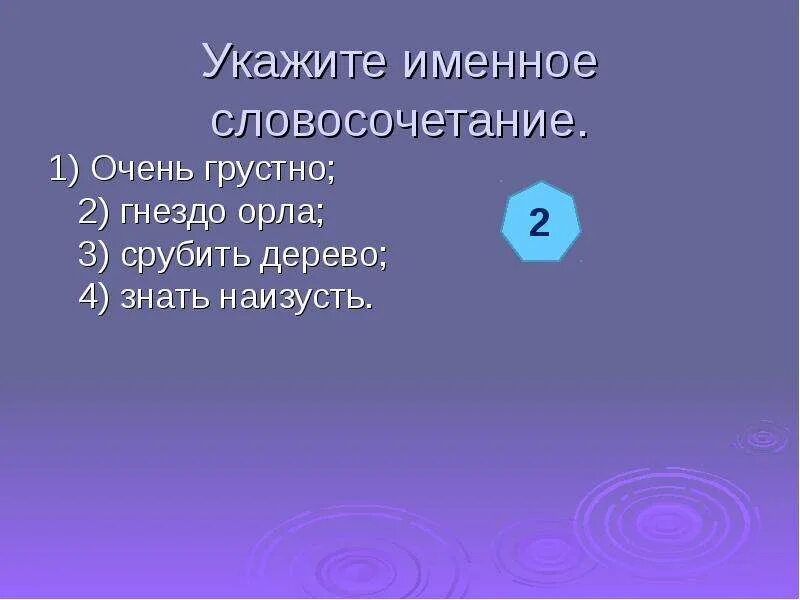 Укажите именное словосочетание.

1) Очень грустно;
2) гнездо орла;
3) срубить дерево;
4) знать наизусть.

2